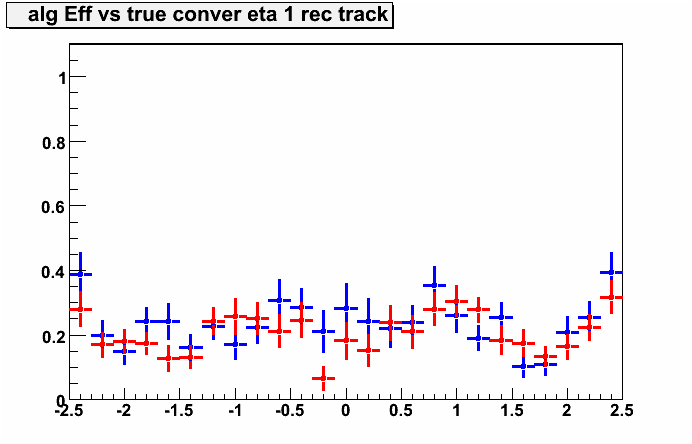 alg Eff vs true conver eta 1 rec track

1
0.8
0.6
0.4
0.2
0
-2.5 -2 -1.5 -1 -0.5 0 0.5 1 1.5 2 2.5